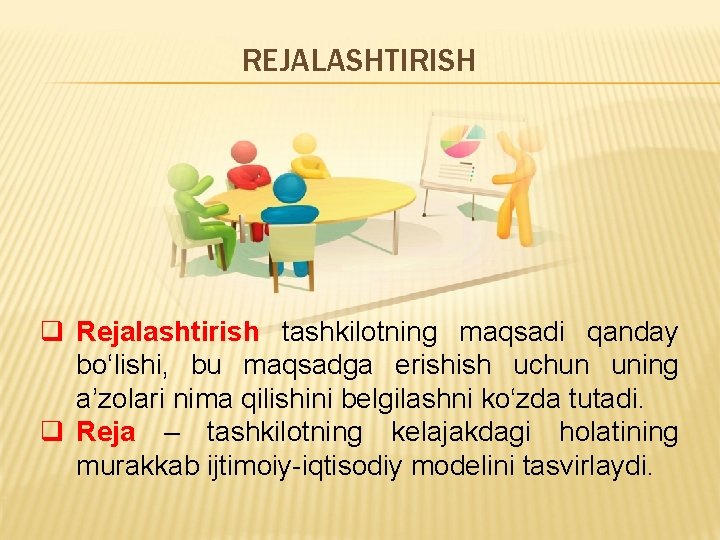 REJALASHTIRISH

❑ Rejalashtirish tashkilotning maqsadi qanday bo‘lishi, bu maqsadga erishish uchun uning a’zolari nima qilishini belgilashni ko‘zda tutadi.
❑ Reja – tashkilotning kelajakdagi holatining murakkab ijtimoiy-iqtisodiy modelini tasvirlaydi.